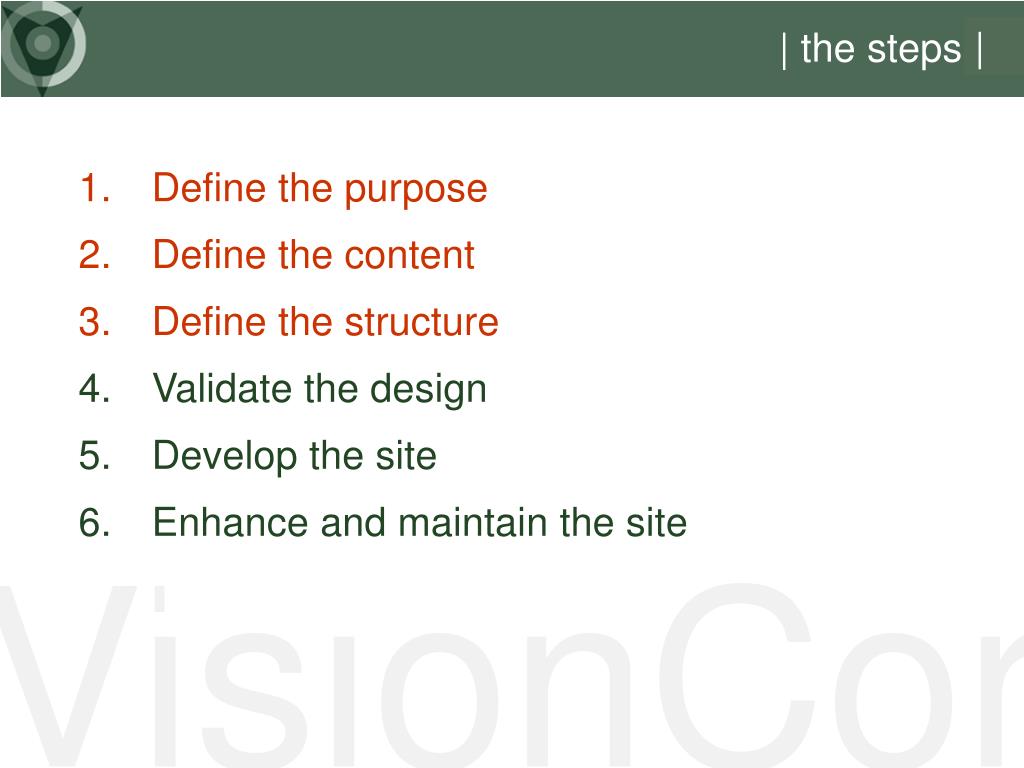 | the steps |

1. Define the purpose
2. Define the content
3. Define the structure
4. Validate the design
5. Develop the site
6. Enhance and maintain the site

VisionCor